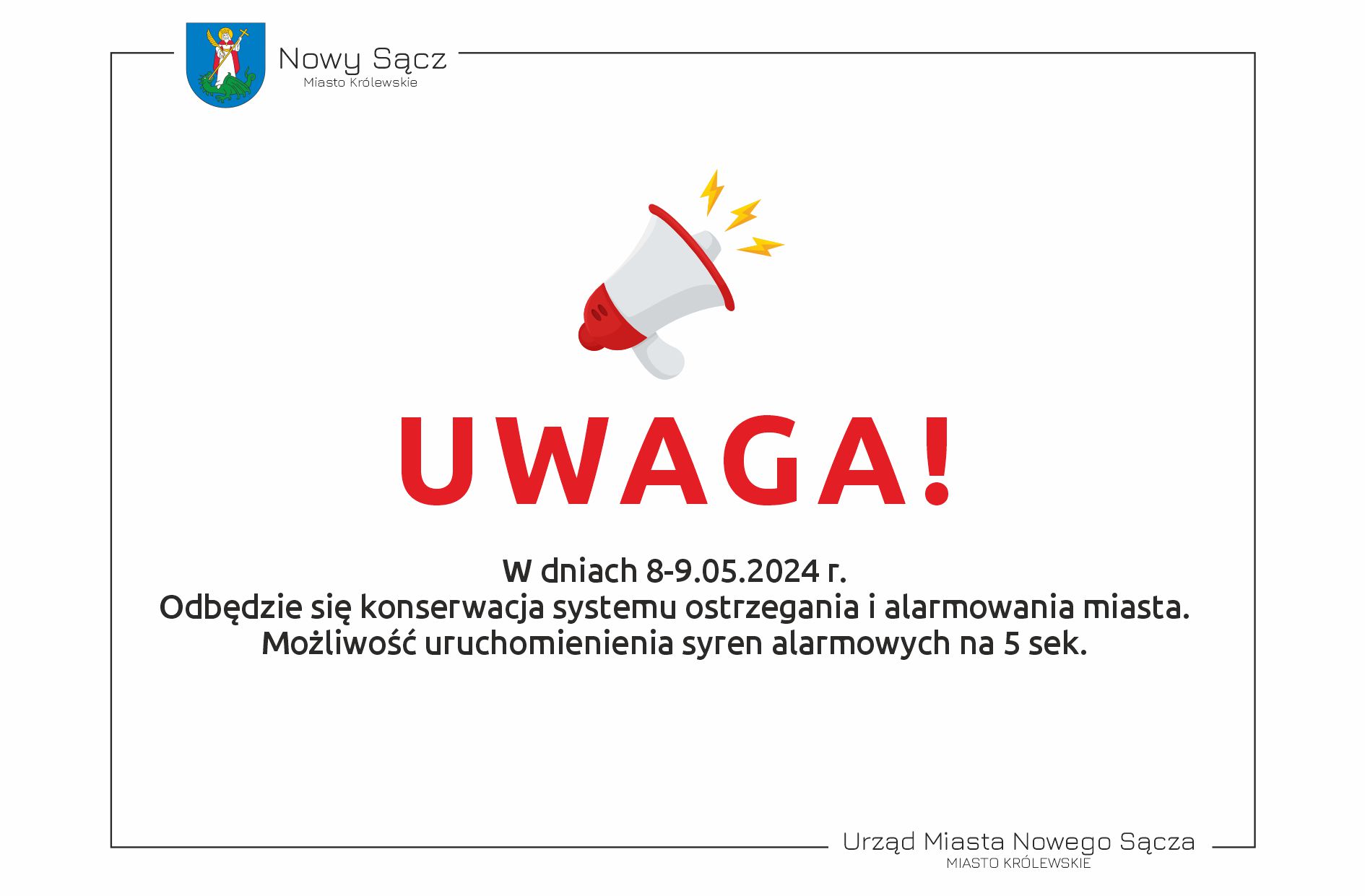 Nowy Sącz
Miasto Królewskie

UWAGA!

W dniach 8-9.05.2024 r.
Odbędzie się konserwacja systemu ostrzegania i alarmowania miasta.
Możliwość uruchomienienia syren alarmowych na 5 sek.

Urząd Miasta Nowego Sącza
MIASTO KRÓLEWSKIE